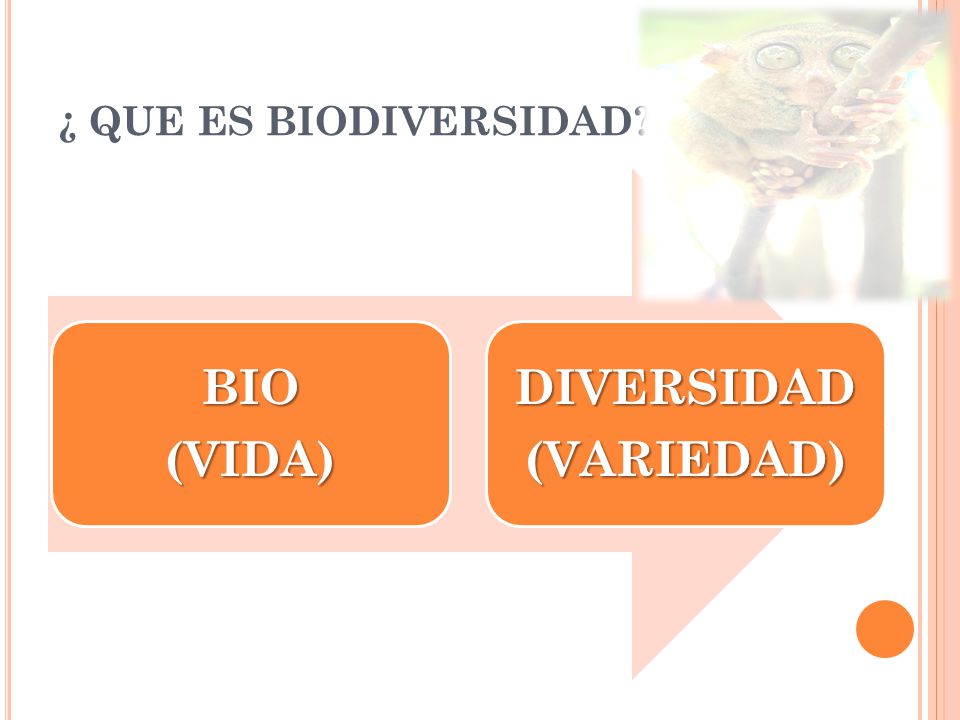 ¿ QUE ES BIODIVERSIDAD?

BIO
(VIDA)

DIVERSIDAD
(VARIEDAD)